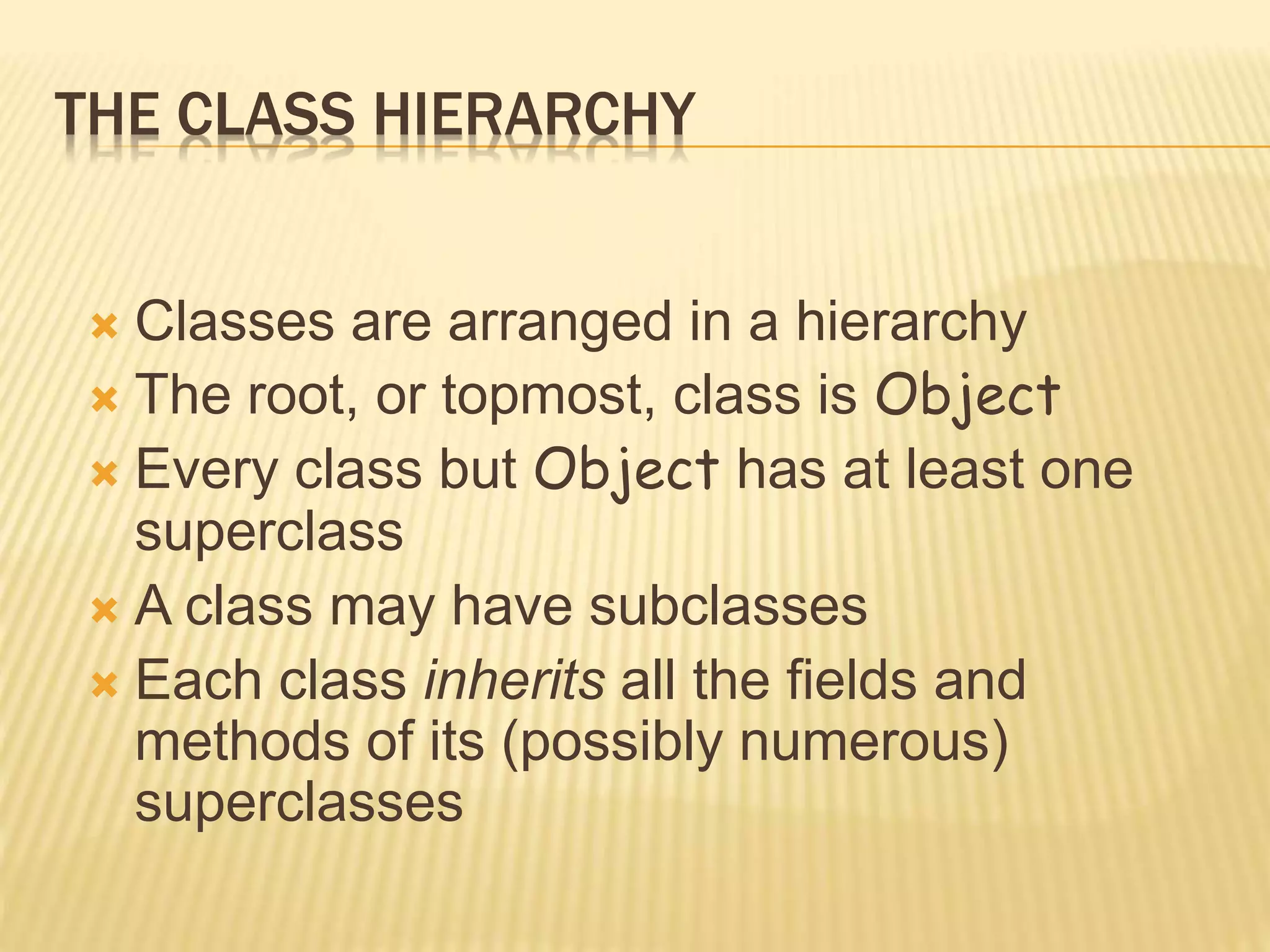 THE CLASS HIERARCHY

Classes are arranged in a hierarchy
The root, or topmost, class is Object
Every class but Object has at least one superclass
A class may have subclasses
Each class inherits all the fields and methods of its (possibly numerous) superclasses